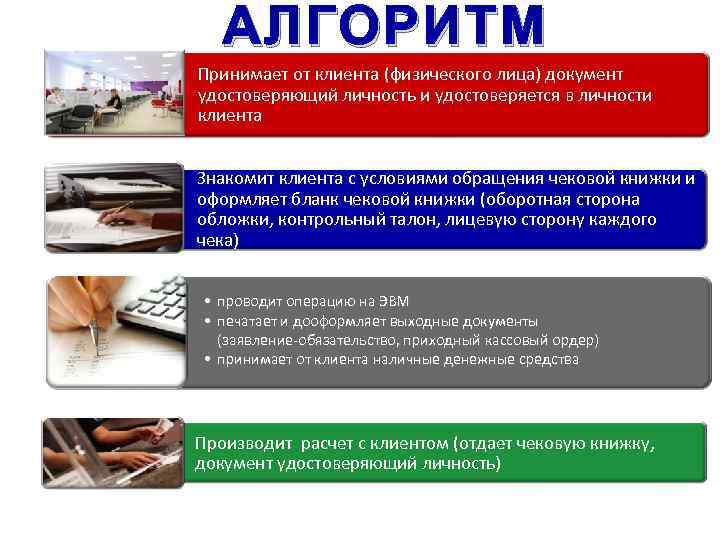 АЛГОРИТМ

Принимает от клиента (физического лица) документ удостоверяющий личность и удостоверяется в личности клиента

Знакомит клиента с условиями обращения чековой книжки и оформляет бланк чековой книжки (оборотная сторона обложки, контрольный талон, лицевую сторону каждого чека)

• проводит операцию на ЭВМ
• печатает и дооформляет выходные документы (заявление-обязательство, приходный кассовый ордер)
• принимает от клиента наличные денежные средства

Производит расчет с клиентом (отдает чековую книжку, документ удостоверяющий личность)